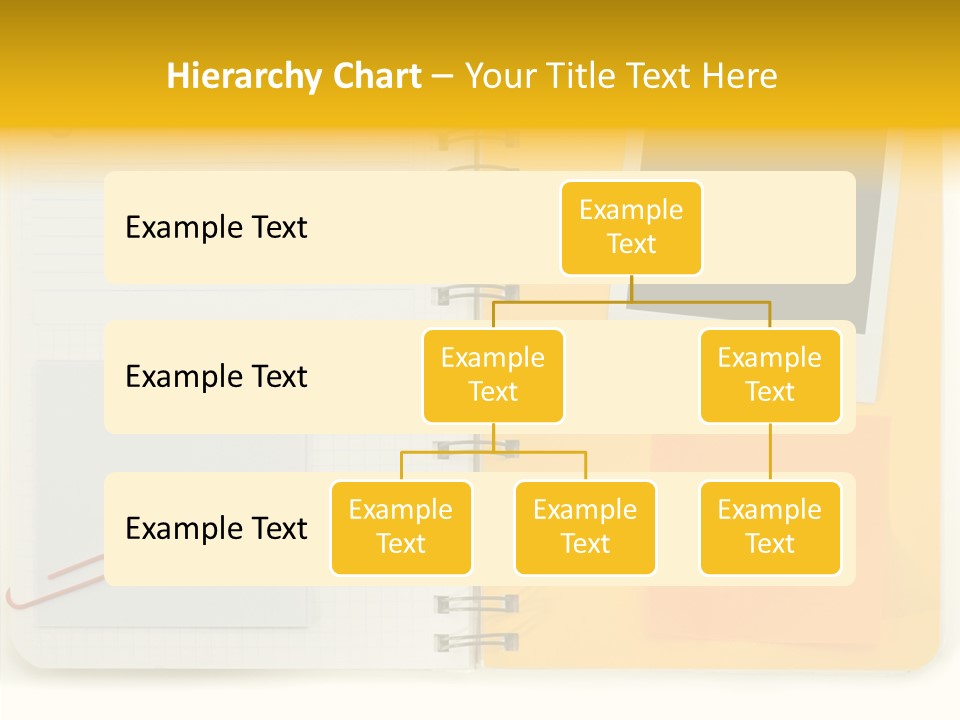 Hierarchy Chart – Your Title Text Here

Example Text

Example Text

Example Text

Example Text

Example Text

Example Text

Example Text

Example Text

Example Text